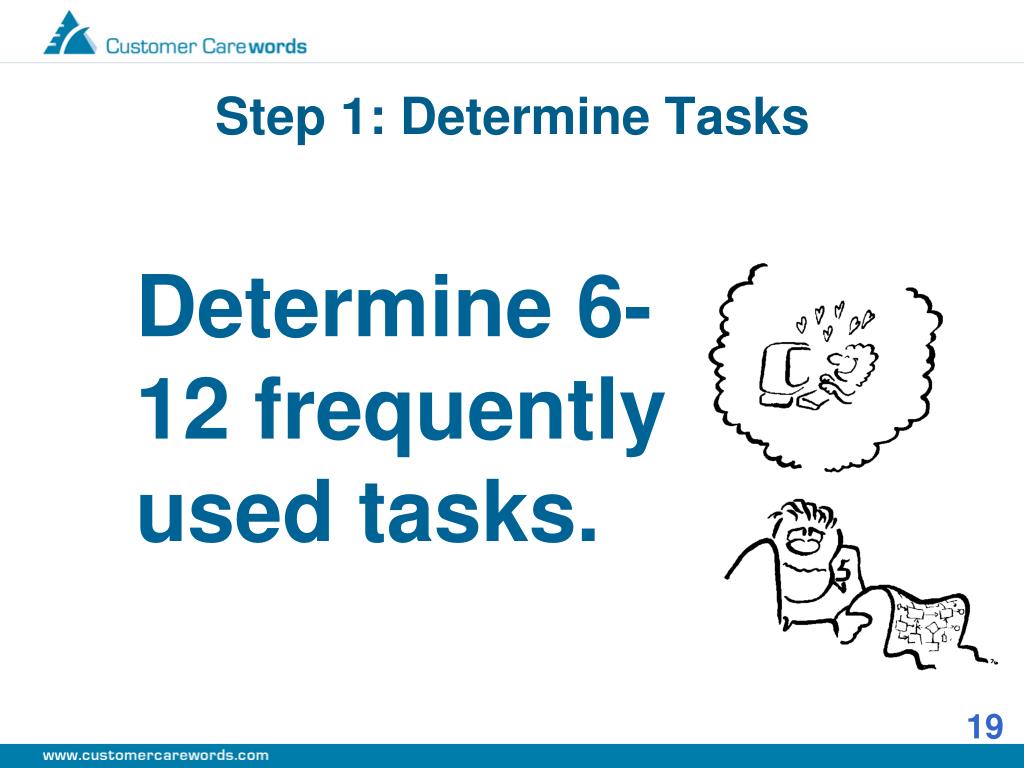 Customer Carewords

Step 1: Determine Tasks

Determine 6-12 frequently used tasks.

19

www.customercarewords.com